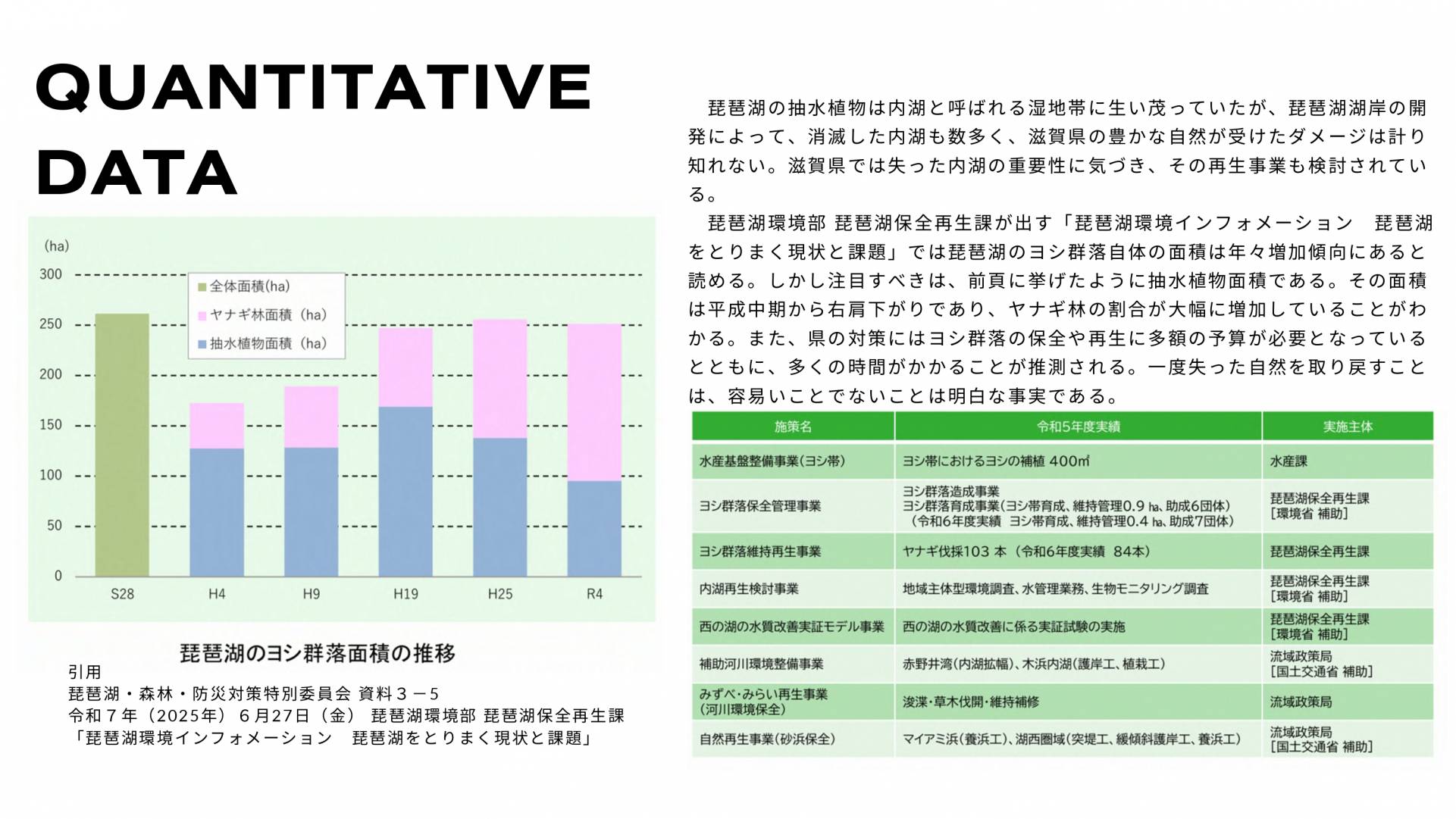 QUANTITATIVE DATA

(ha)
300
250
200
150
100
50
0
全体面積(ha)
ヤナギ林面積（ha）
抽水植物面積（ha）
S28
H4
H9
H19
H25
R4

琵琶湖のヨシ群落面積の推移

引用
琵琶湖・森林・防災対策特別委員会 資料３－５
令和７年（2025年）６月27日（金） 琵琶湖環境部 琵琶湖保全再生課
「琵琶湖環境インフォメーション　琵琶湖をとりまく現状と課題」

琵琶湖の抽水植物は内湖と呼ばれる湿地帯に生い茂っていたが、琵琶湖湖岸の開発によって、消滅した内湖も数多く、滋賀県の豊かな自然が受けたダメージは計り知れない。滋賀県では失った内湖の重要性に気づき、その再生事業も検討されている。

琵琶湖環境部 琵琶湖保全再生課が出す「琵琶湖環境インフォメーション　琵琶湖をとりまく現状と課題」では琵琶湖のヨシ群落自体の面積は年々増加傾向にあると読める。しかし注目すべきは、前頁に挙げたように抽水植物面積である。その面積は平成中期から右肩下がりであり、ヤナギ林の割合が大幅に増加していることがわかる。また、県の対策にはヨシ群落の保全や再生に多額の予算が必要となっているとともに、多くの時間がかかることが推測される。一度失った自然を取り戻すことは、容易いことでないことは明白な事実である。

| 施策名 | 令和5年度実績 | 実施主体 |
|---|---|---|
| 水産基盤整備事業(ヨシ帯) | ヨシ帯におけるヨシの補植 400㎡ | 水産課 |
| ヨシ群落保全管理事業 | ヨシ群落造成事業 ヨシ群落育成事業(ヨシ帯育成、維持管理0.9 ha、助成6団体) （令和6年度実績　ヨシ帯育成、維持管理0.4 ha、助成7団体） | 琵琶湖保全再生課 [環境省 補助] |
| ヨシ群落維持再生事業 | ヤナギ伐採103 本（令和6年度実績　84本） | 琵琶湖保全再生課 |
| 内湖再生検討事業 | 地域主体型環境調査、水管理業務、生物モニタリング調査 | 琵琶湖保全再生課 [環境省 補助] |
| 西の湖の水質改善実証モデル事業 | 西の湖の水質改善に係る実証試験の実施 | 琵琶湖保全再生課 [環境省 補助] |
| 補助河川環境整備事業 | 赤野井湾(内湖拡幅)、木浜内湖(護岸工、植栽工) | 流域政策局 [国土交通省 補助] |
| みずべ・みらい再生事業 (河川環境保全) | 浚渫・草木伐開・維持補修 | 流域政策局 |
| 自然再生事業(砂浜保全) | マイアミ浜(養浜工)、湖西圏域(突堤工、緩傾斜護岸工、養浜工) | 流域政策局 [国土交通省 補助] |